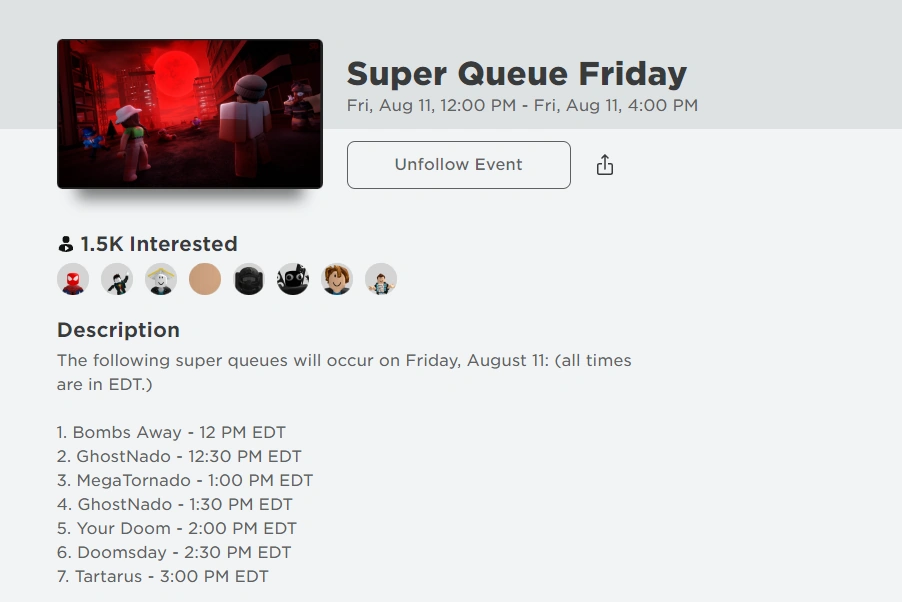 Super Queue Friday
Fri, Aug 11, 12:00 PM - Fri, Aug 11, 4:00 PM

Unfollow Event

1.5K Interested

Description
The following super queues will occur on Friday, August 11: (all times are in EDT.)

1. Bombs Away - 12 PM EDT
2. GhostNado - 12:30 PM EDT
3. MegaTornado - 1:00 PM EDT
4. GhostNado - 1:30 PM EDT
5. Your Doom - 2:00 PM EDT
6. Doomsday - 2:30 PM EDT
7. Tartarus - 3:00 PM EDT